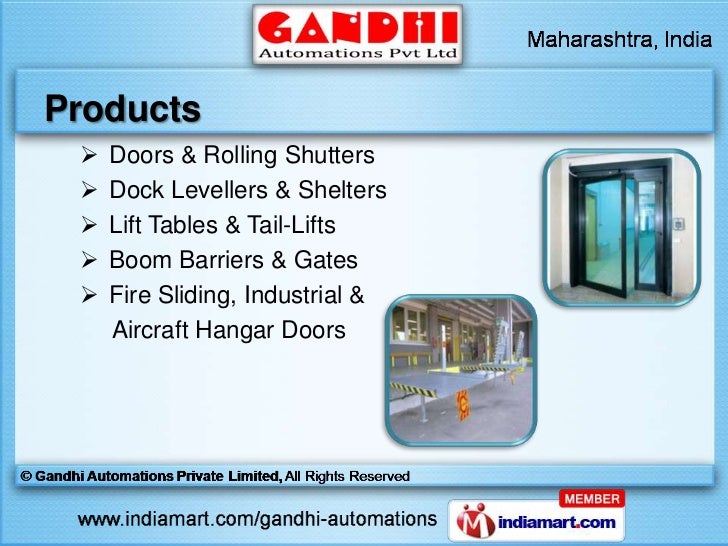 GANDHI
Automations Pvt Ltd

Maharashtra, India

Products

➢ Doors & Rolling Shutters
➢ Dock Levellers & Shelters
➢ Lift Tables & Tail-Lifts
➢ Boom Barriers & Gates
➢ Fire Sliding, Industrial & Aircraft Hangar Doors

© Gandhi Automations Private Limited, All Rights Reserved

www.indiamart.com/gandhi-automations

MEMBER
indiamart.com